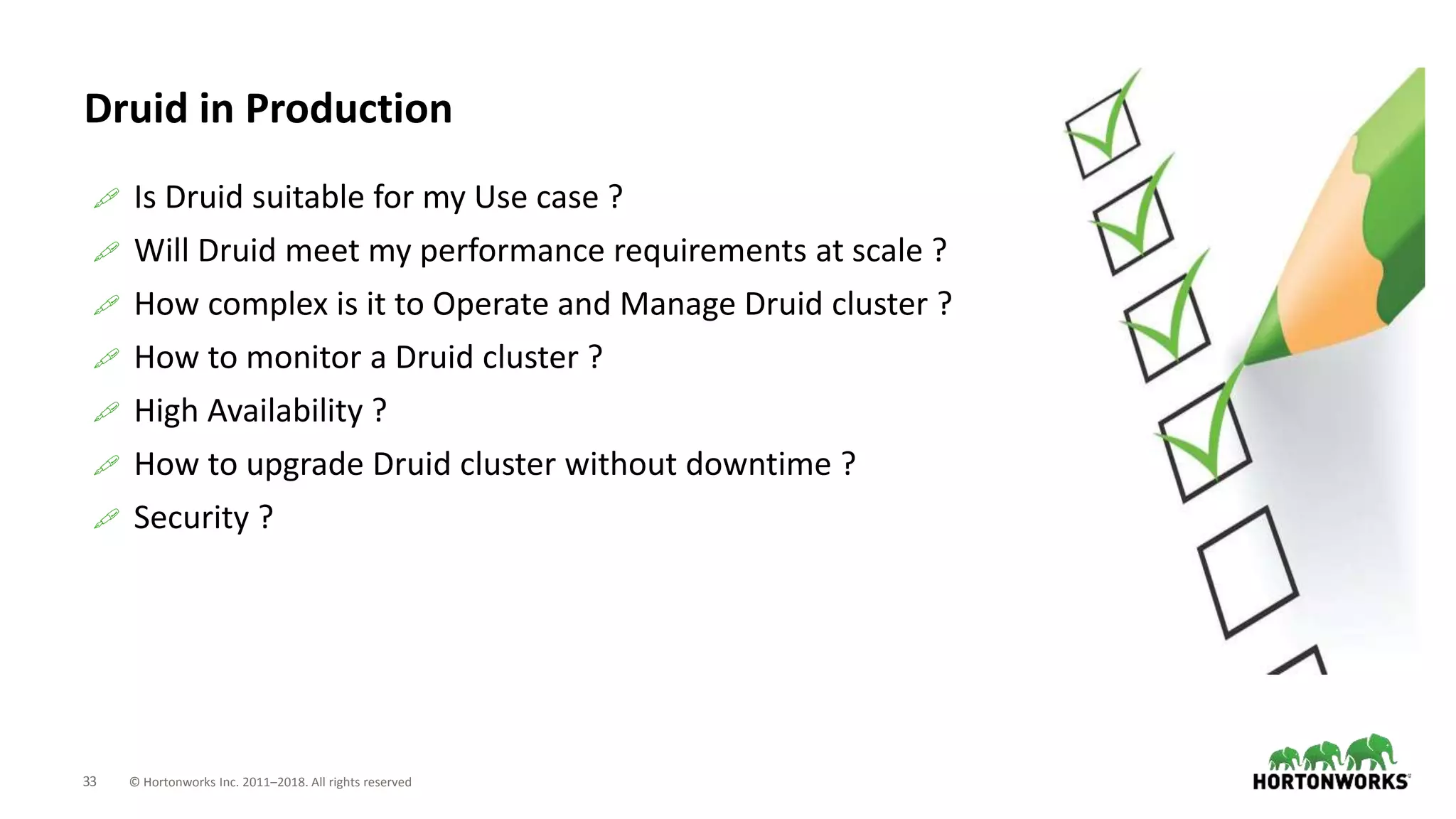 Druid in Production

Is Druid suitable for my Use case ?

Will Druid meet my performance requirements at scale ?

How complex is it to Operate and Manage Druid cluster ?

How to monitor a Druid cluster ?

High Availability ?

How to upgrade Druid cluster without downtime ?

Security ?

33 © Hortonworks Inc. 2011–2018. All rights reserved

HORTONWORKS